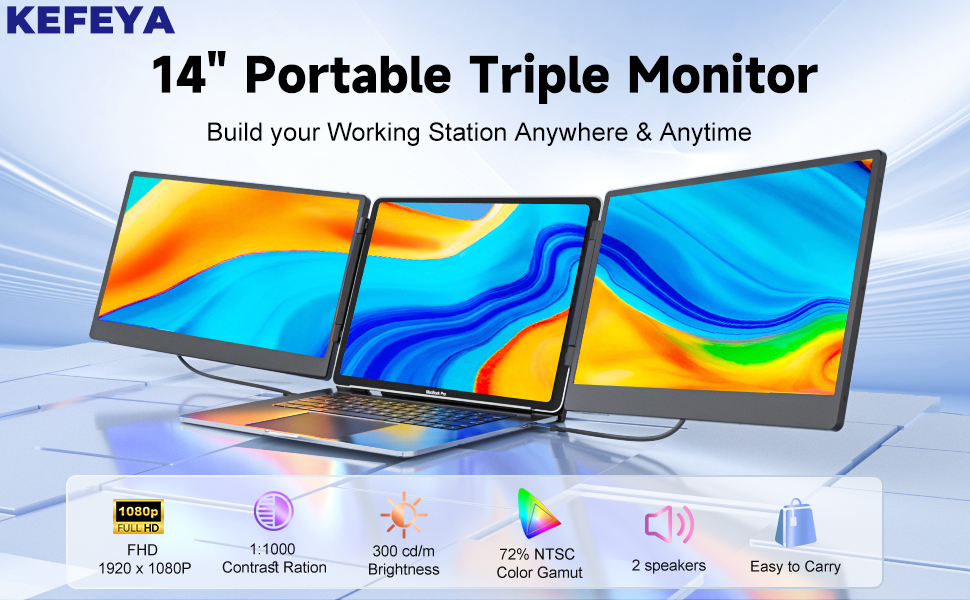 KEFEYA

14" Portable Triple Monitor

Build your Working Station Anywhere & Anytime

MacBook Pro

1080p FULL HD
FHD
1920 x 1080P

1:1000
Contrast Ration

300 cd/m
Brightness

72% NTSC
Color Gamut

2 speakers

Easy to Carry